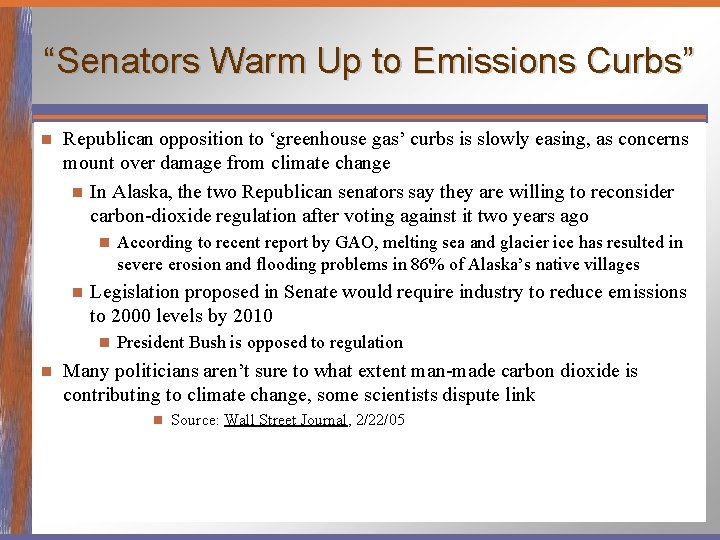 “Senators Warm Up to Emissions Curbs”

Republican opposition to ‘greenhouse gas’ curbs is slowly easing, as concerns mount over damage from climate change

In Alaska, the two Republican senators say they are willing to reconsider carbon-dioxide regulation after voting against it two years ago

According to recent report by GAO, melting sea and glacier ice has resulted in severe erosion and flooding problems in 86% of Alaska’s native villages

Legislation proposed in Senate would require industry to reduce emissions to 2000 levels by 2010

President Bush is opposed to regulation

Many politicians aren’t sure to what extent man-made carbon dioxide is contributing to climate change, some scientists dispute link

Source: Wall Street Journal, 2/22/05